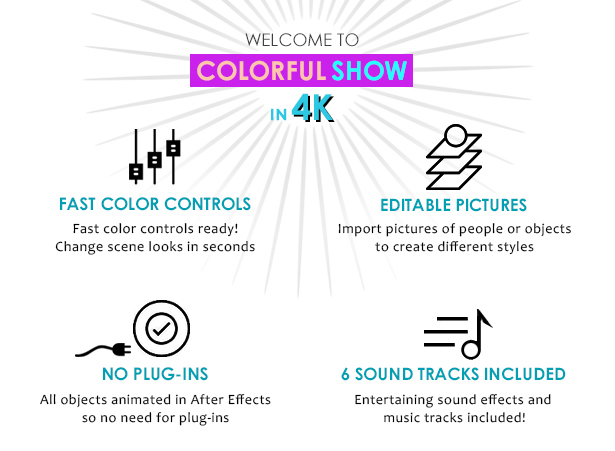 WELCOME TO
COLORFUL SHOW
IN 4K

FAST COLOR CONTROLS
Fast color controls ready! Change scene looks in seconds

EDITABLE PICTURES
Import pictures of people or objects to create different styles

NO PLUG-INS
All objects animated in After Effects so no need for plug-ins

6 SOUND TRACKS INCLUDED
Entertaining sound effects and music tracks included!